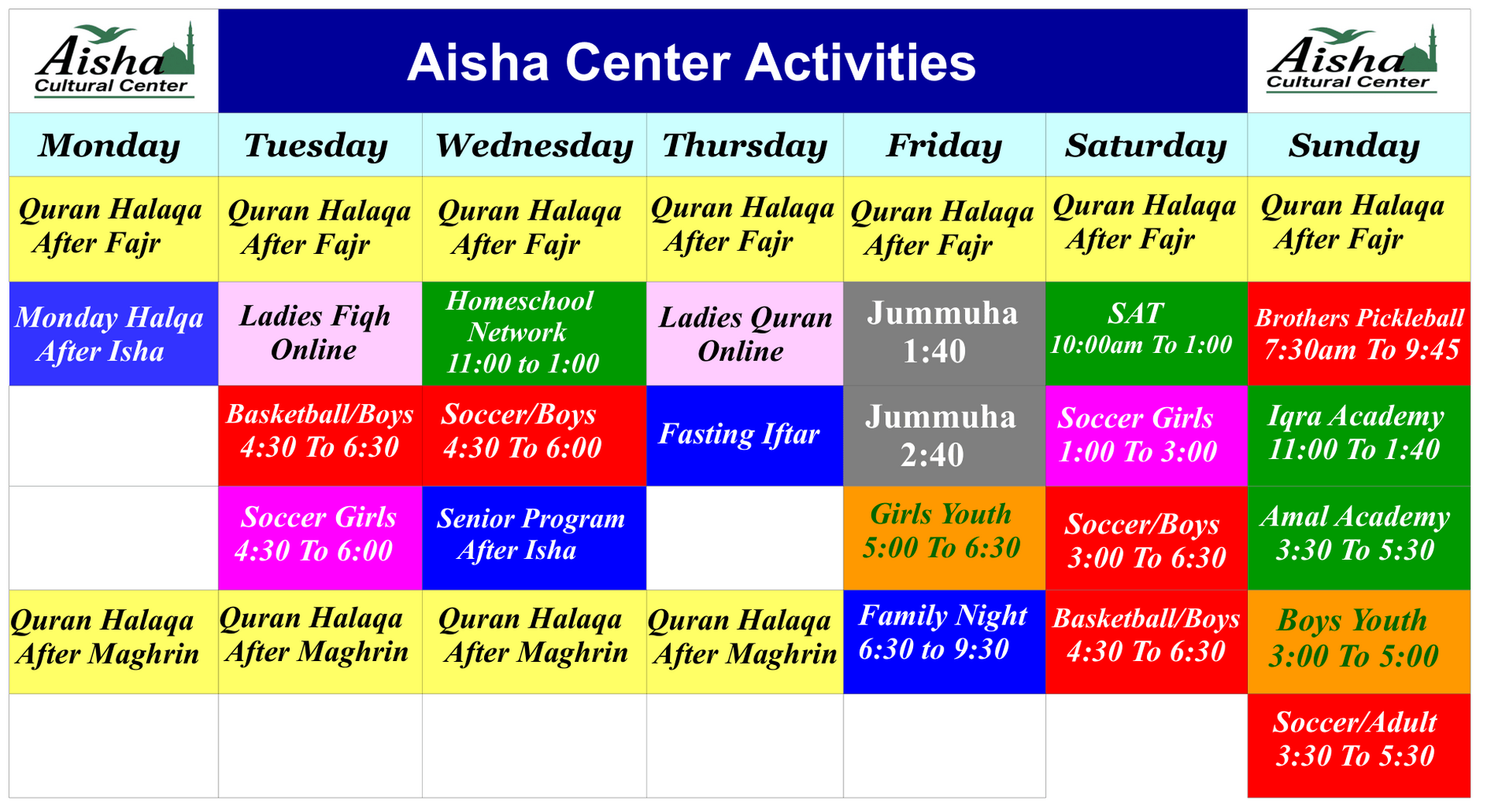 Aisha Cultural Center

Aisha Center Activities

Aisha Cultural Center

| Monday | Tuesday | Wednesday | Thursday | Friday | Saturday | Sunday |
|---|---|---|---|---|---|---|
| Quran Halaqa After Fajr | Quran Halaqa After Fajr | Quran Halaqa After Fajr | Quran Halaqa After Fajr | Quran Halaqa After Fajr | Quran Halaqa After Fajr | Quran Halaqa After Fajr |
| Monday Halqa After Isha | Ladies Fiqh Online | Homeschool Network 11:00 to 1:00 | Ladies Quran Online | Jummuha 1:40 | SAT 10:00am To 1:00 | Brothers Pickleball 7:30am To 9:45 |
| | Basketball/Boys 4:30 To 6:30 | Soccer/Boys 4:30 To 6:00 | Fasting Iftar | Jummuha 2:40 | Soccer Girls 1:00 To 3:00 | Iqra Academy 11:00 To 1:40 |
| | Soccer Girls 4:30 To 6:00 | Senior Program After Isha | | Girls Youth 5:00 To 6:30 | Soccer/Boys 3:00 To 6:30 | Amal Academy 3:30 To 5:30 |
| Quran Halaqa After Maghrin | Quran Halaqa After Maghrin | Quran Halaqa After Maghrin | Quran Halaqa After Maghrin | Family Night 6:30 to 9:30 | Basketball/Boys 4:30 To 6:30 | Boys Youth 3:00 To 5:00 |
| | | | | | | Soccer/Adult 3:30 To 5:30 |